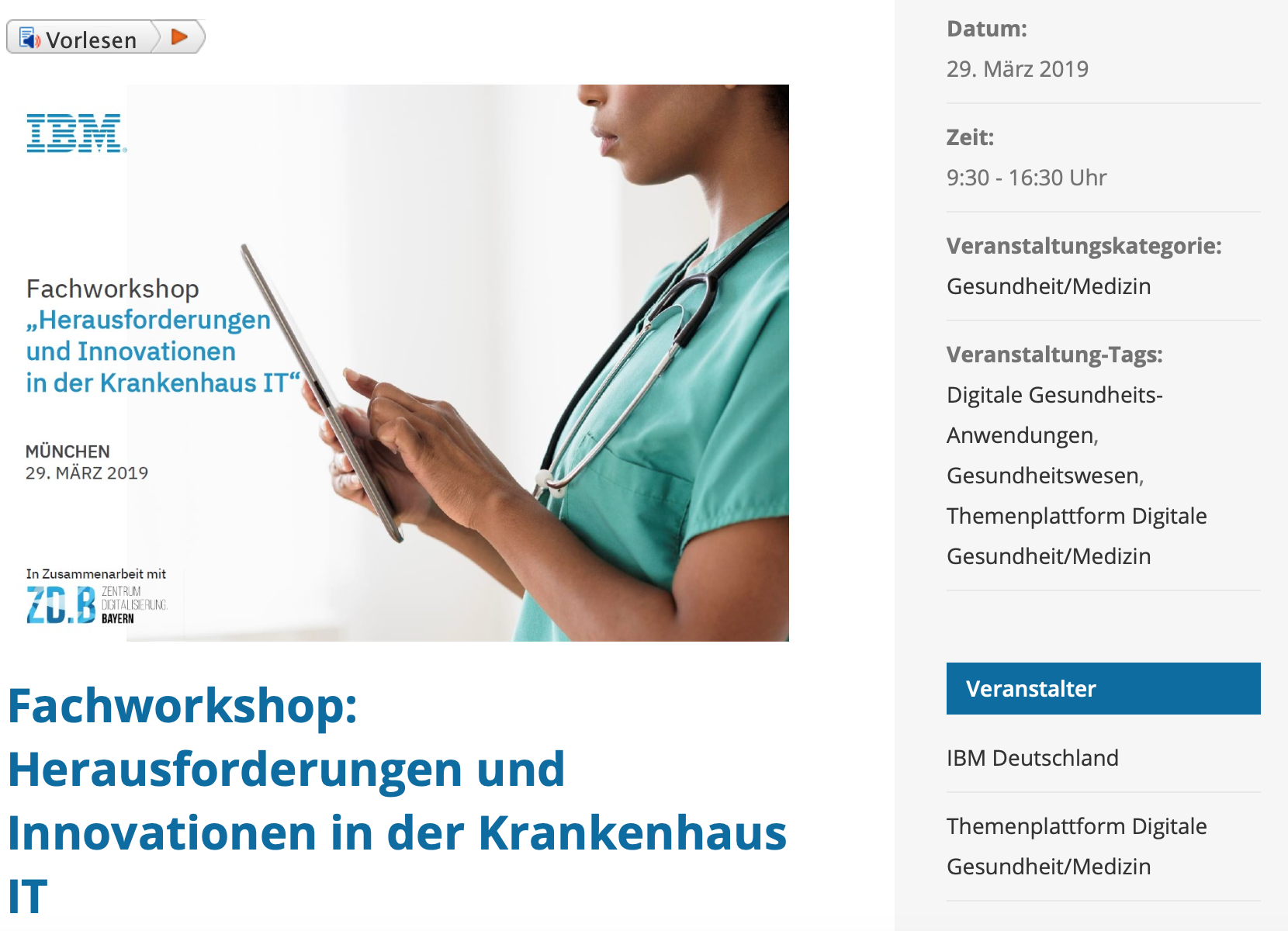 Vorlesen

IBM

Fachworkshop
„Herausforderungen und Innovationen in der Krankenhaus IT“

MÜNCHEN
29. MÄRZ 2019

In Zusammenarbeit mit
ZD.B ZENTRUM DIGITALISIERUNG. BAYERN

Fachworkshop: Herausforderungen und Innovationen in der Krankenhaus IT

Datum:
29. März 2019

Zeit:
9:30 - 16:30 Uhr

Veranstaltungskategorie:
Gesundheit/Medizin

Veranstaltung-Tags:
Digitale Gesundheits-Anwendungen, Gesundheitswesen, Themenplattform Digitale Gesundheit/Medizin

Veranstalter

IBM Deutschland

Themenplattform Digitale Gesundheit/Medizin